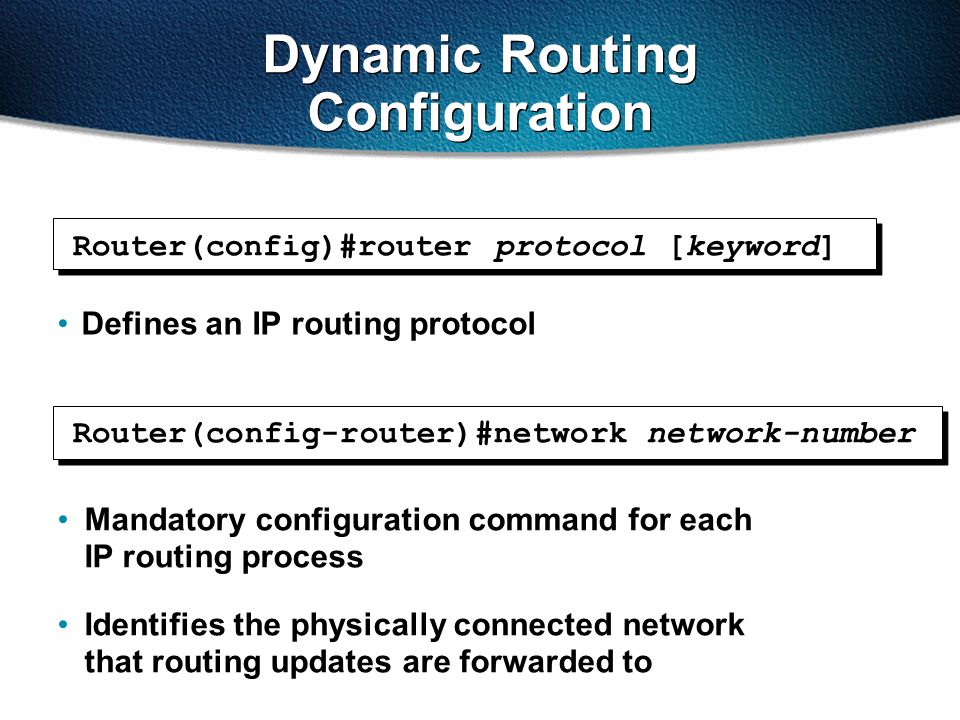 Dynamic Routing Configuration

Router(config)#router protocol [keyword]

• Defines an IP routing protocol

Router(config-router)#network network-number

• Mandatory configuration command for each IP routing process

• Identifies the physically connected network that routing updates are forwarded to